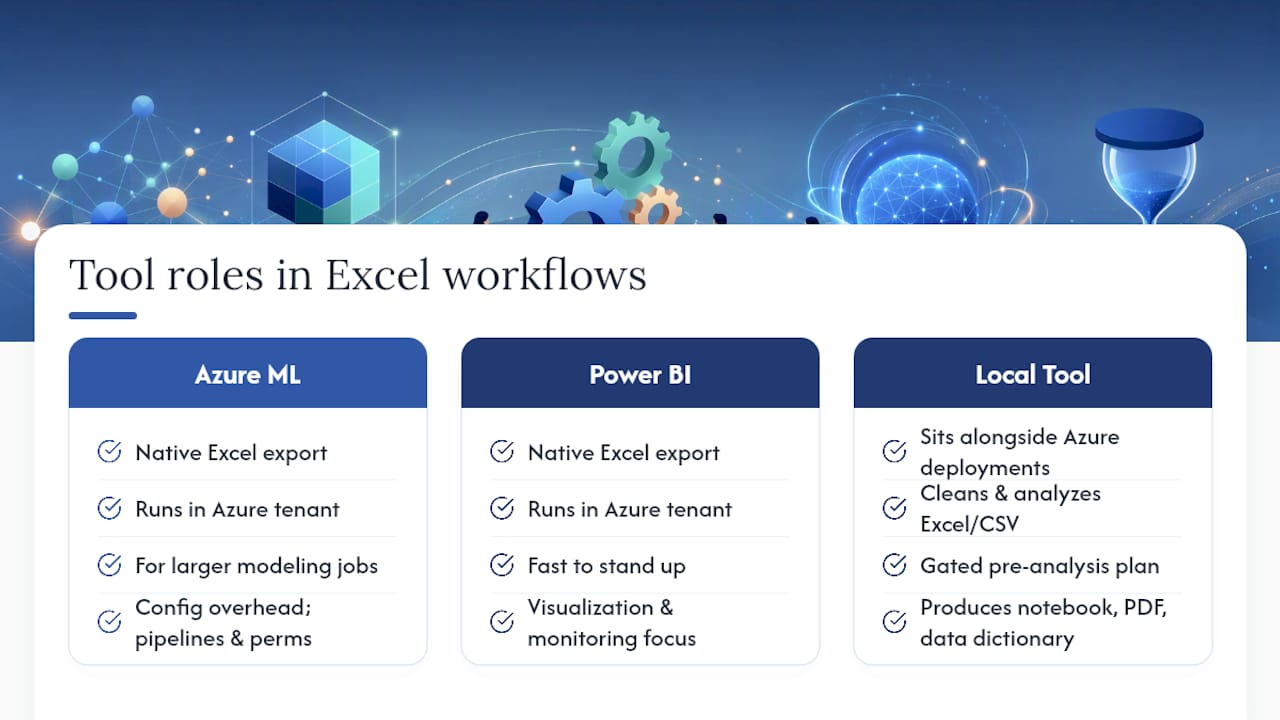 Tool roles in Excel workflows

Azure ML

Native Excel export

Runs in Azure tenant

For larger modeling jobs

Config overhead; pipelines & perms

Power BI

Native Excel export

Runs in Azure tenant

Fast to stand up

Visualization & monitoring focus

Local Tool

Sits alongside Azure deployments

Cleans & analyzes Excel/CSV

Gated pre-analysis plan

Produces notebook, PDF, data dictionary